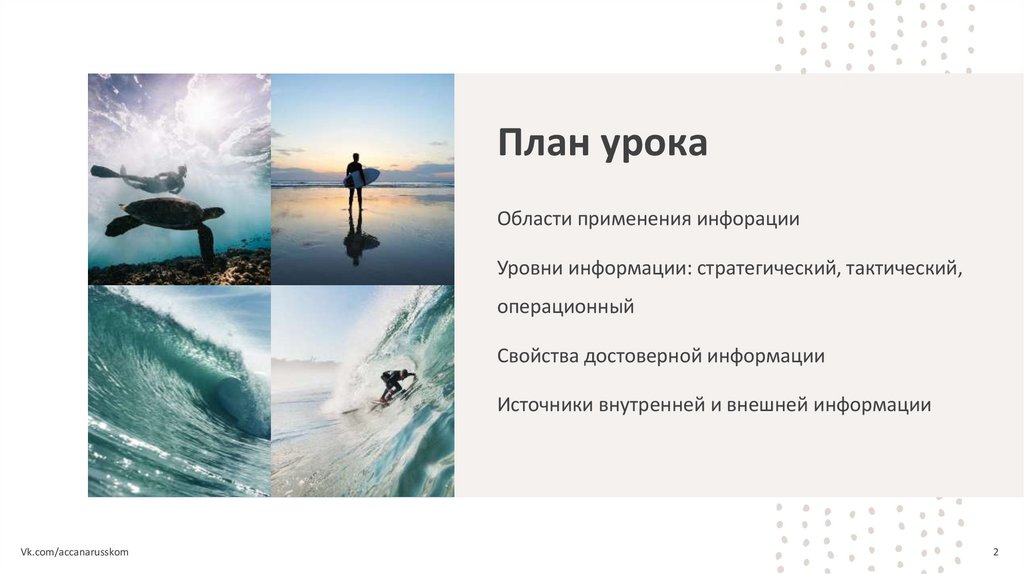 План урока

Области применения инфорации

Уровни информации: стратегический, тактический, операционный

Свойства достоверной информации

Источники внутренней и внешней информации

Vk.com/accanarusskom

2